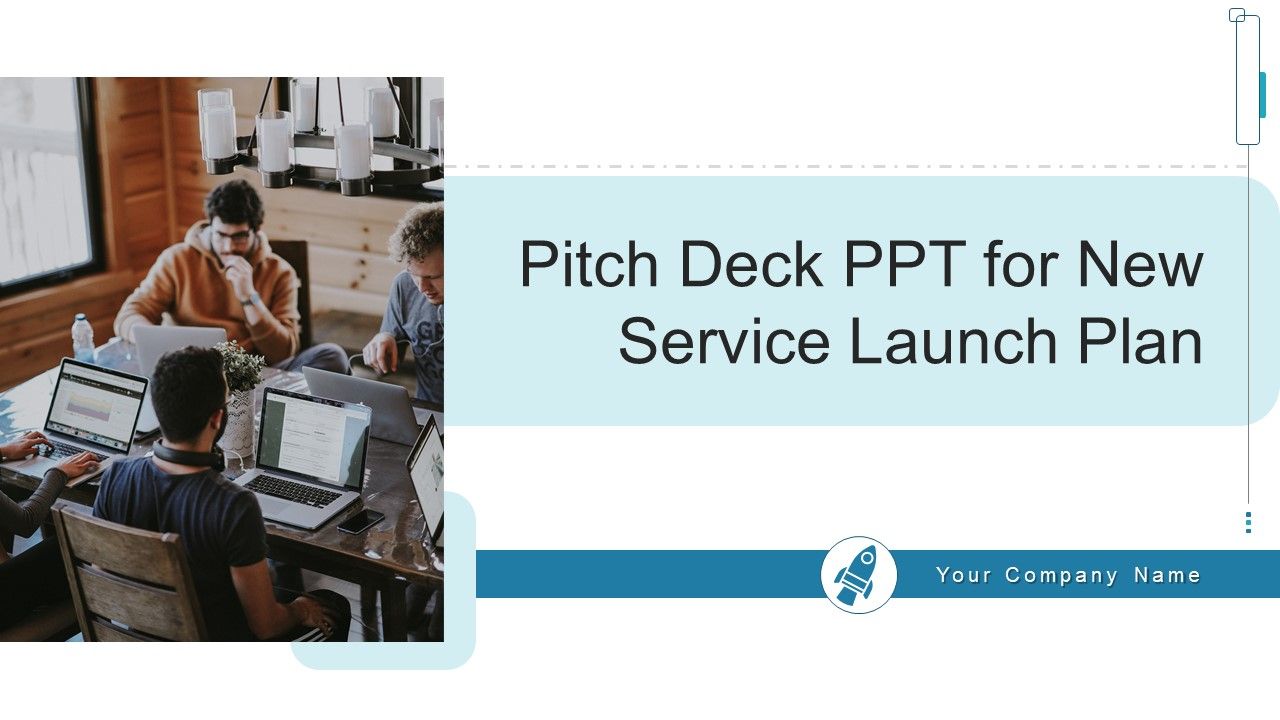 Pitch Deck PPT for New Service Launch Plan

Your Company Name